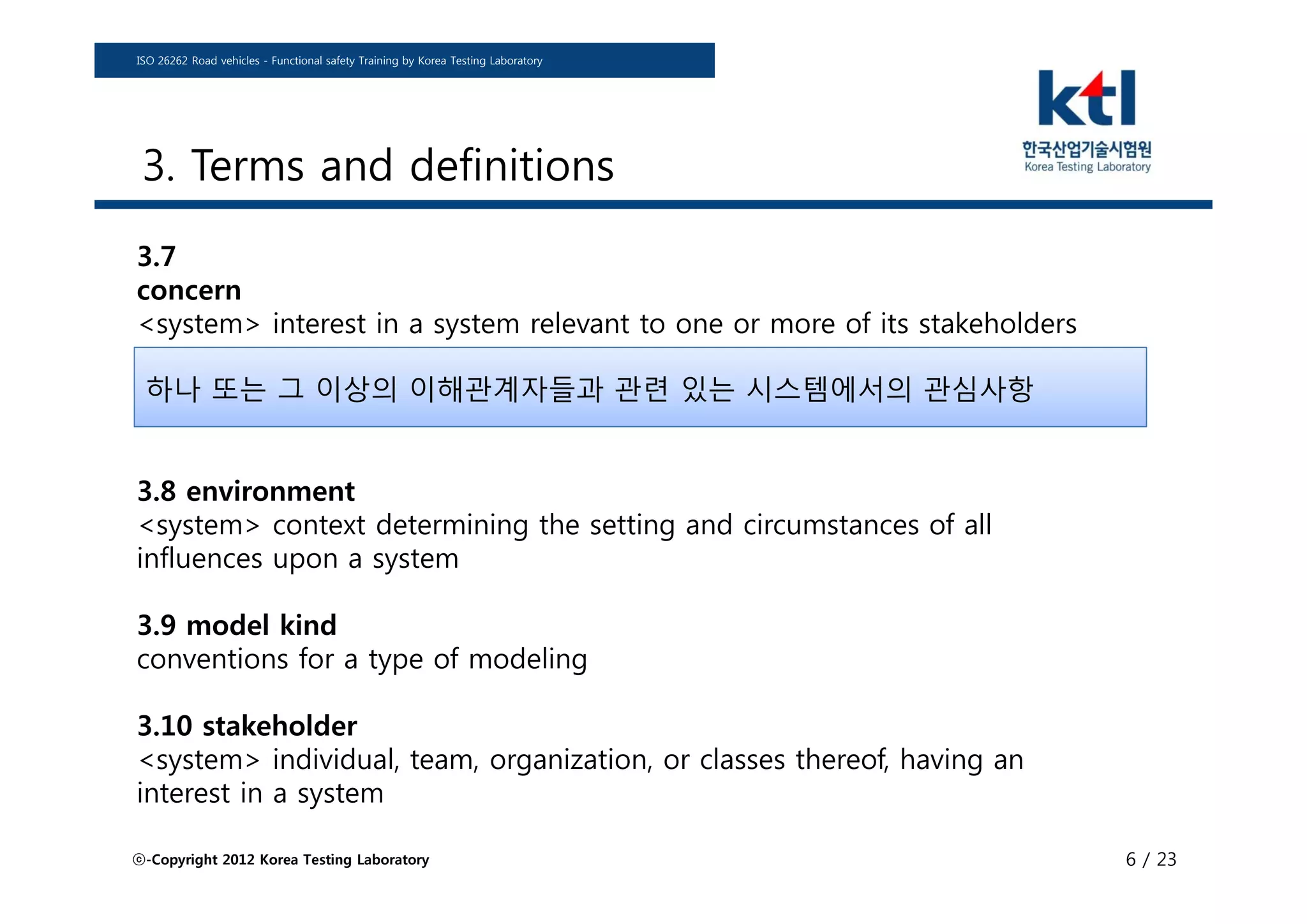 ISO 26262 Road vehicles - Functional safety Training by Korea Testing Laboratory

ktl
한국산업기술시험원
Korea Testing Laboratory

3. Terms and definitions

3.7
concern
<system> interest in a system relevant to one or more of its stakeholders

하나 또는 그 이상의 이해관계자들과 관련 있는 시스템에서의 관심사항

3.8 environment
<system> context determining the setting and circumstances of all influences upon a system

3.9 model kind
conventions for a type of modeling

3.10 stakeholder
<system> individual, team, organization, or classes thereof, having an interest in a system

ⓒ-Copyright 2012 Korea Testing Laboratory

6 / 23